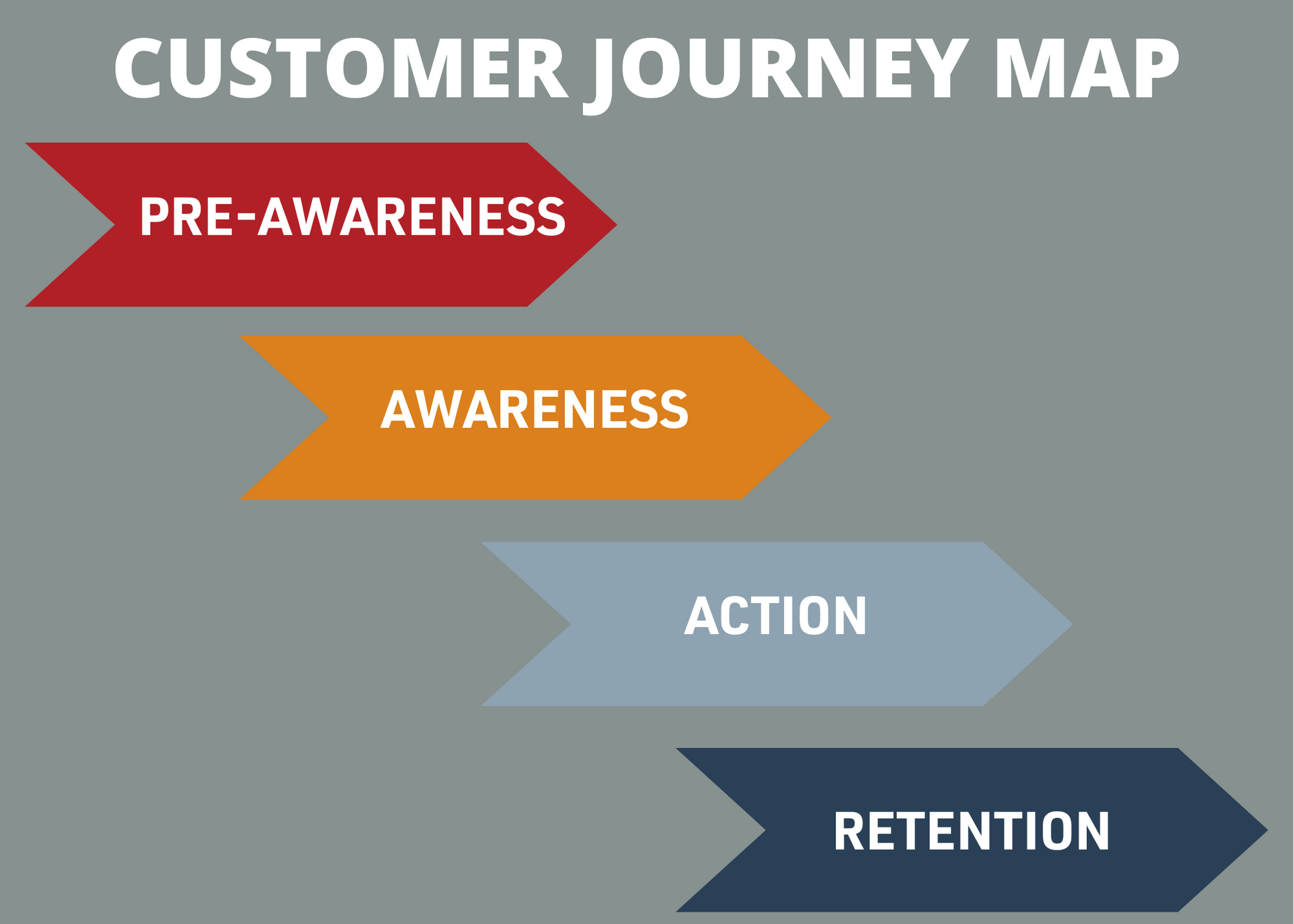 CUSTOMER JOURNEY MAP

PRE-AWARENESS

AWARENESS

ACTION

RETENTION